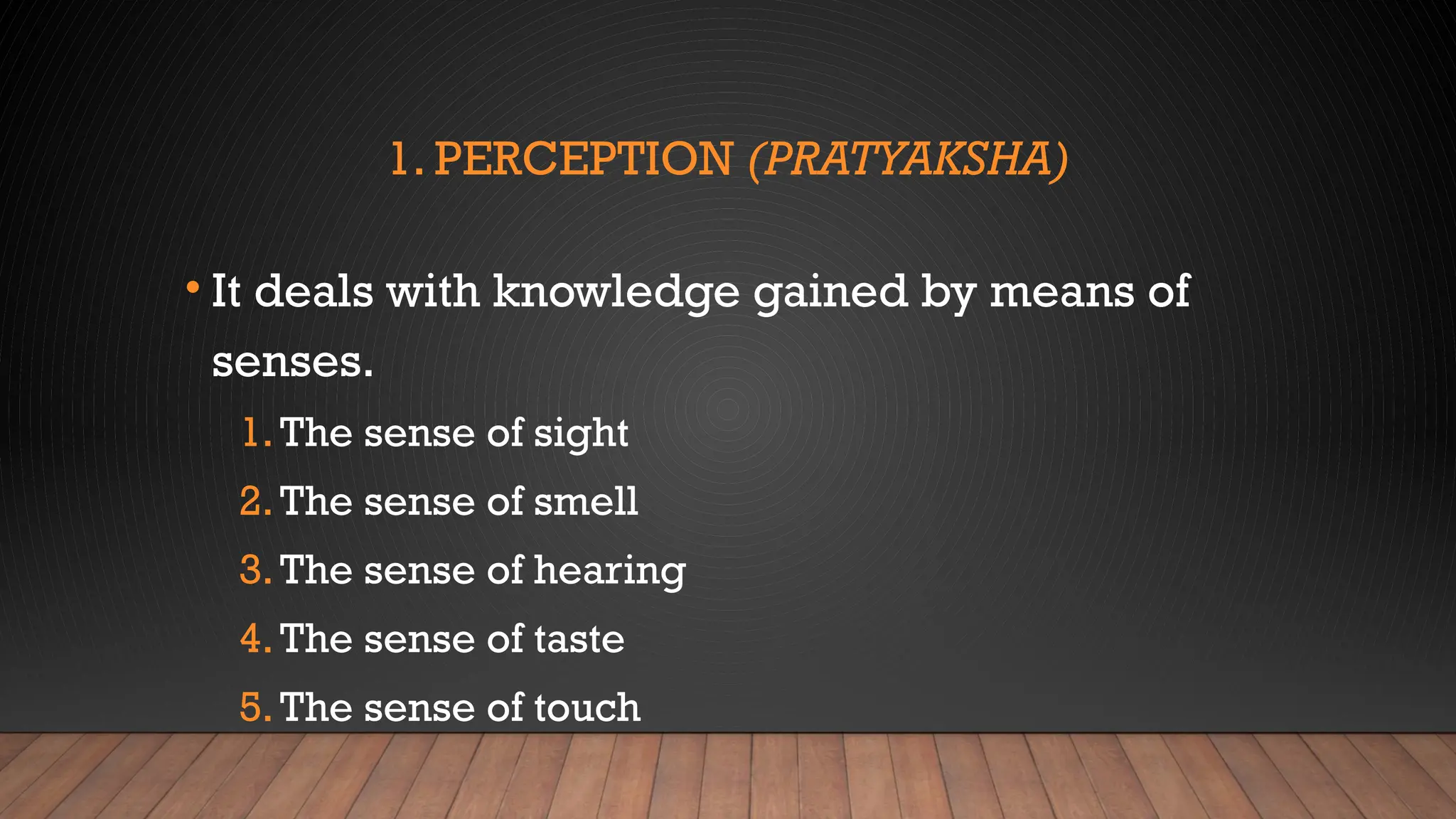 1. PERCEPTION (PRATYAKSHA)

• It deals with knowledge gained by means of senses.

1. The sense of sight
2. The sense of smell
3. The sense of hearing
4. The sense of taste
5. The sense of touch